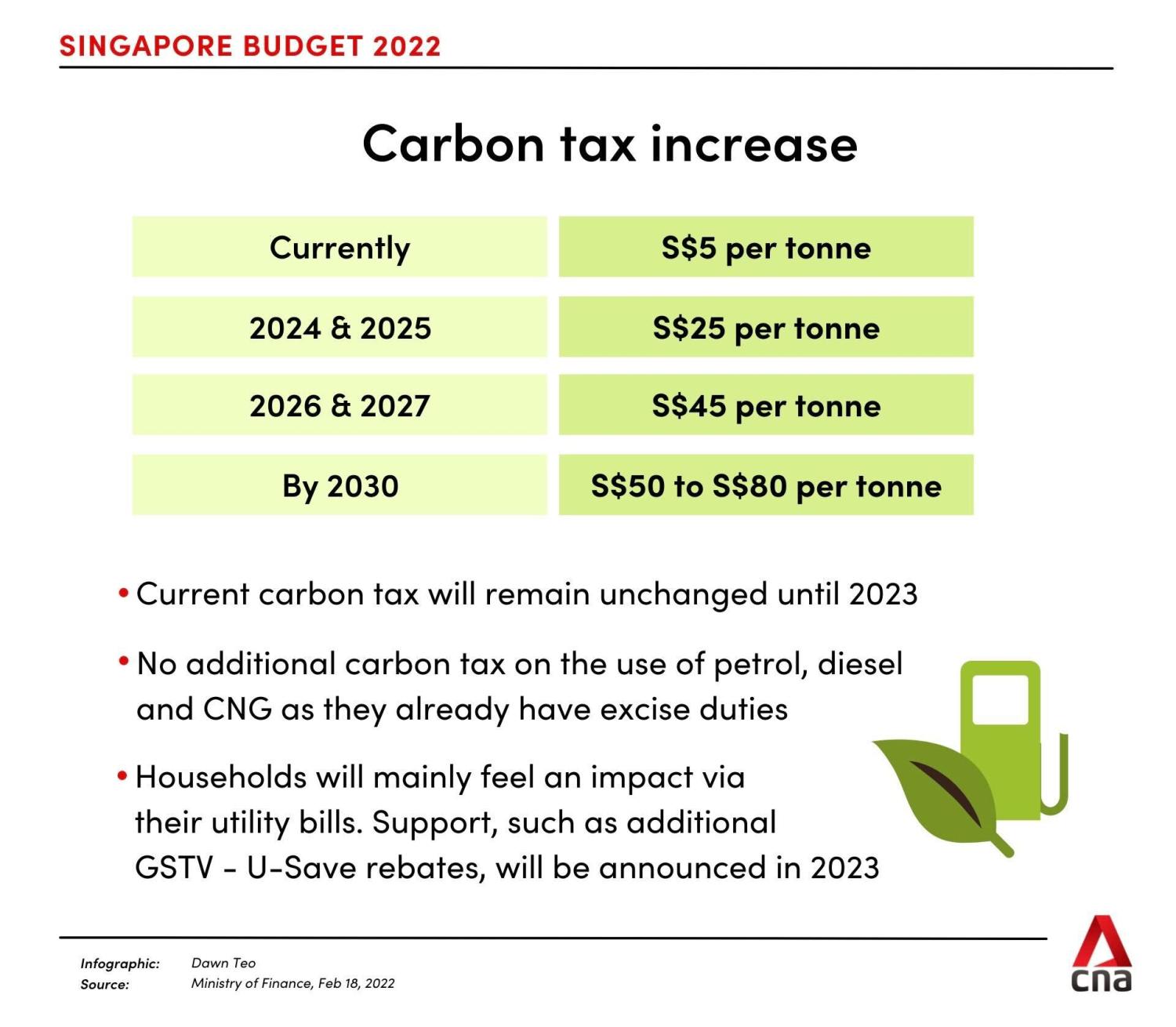 SINGAPORE BUDGET 2022

Carbon tax increase

| Currently | S\$5 per tonne |
|---|---|
| 2024 & 2025 | S\$25 per tonne |
| 2026 & 2027 | S\$45 per tonne |
| By 2030 | S\$50 to S\$80 per tonne |

• Current carbon tax will remain unchanged until 2023

• No additional carbon tax on the use of petrol, diesel and CNG as they already have excise duties

• Households will mainly feel an impact via their utility bills. Support, such as additional GSTV - U-Save rebates, will be announced in 2023

Infographic: Dawn Teo
Source: Ministry of Finance, Feb 18, 2022

cna